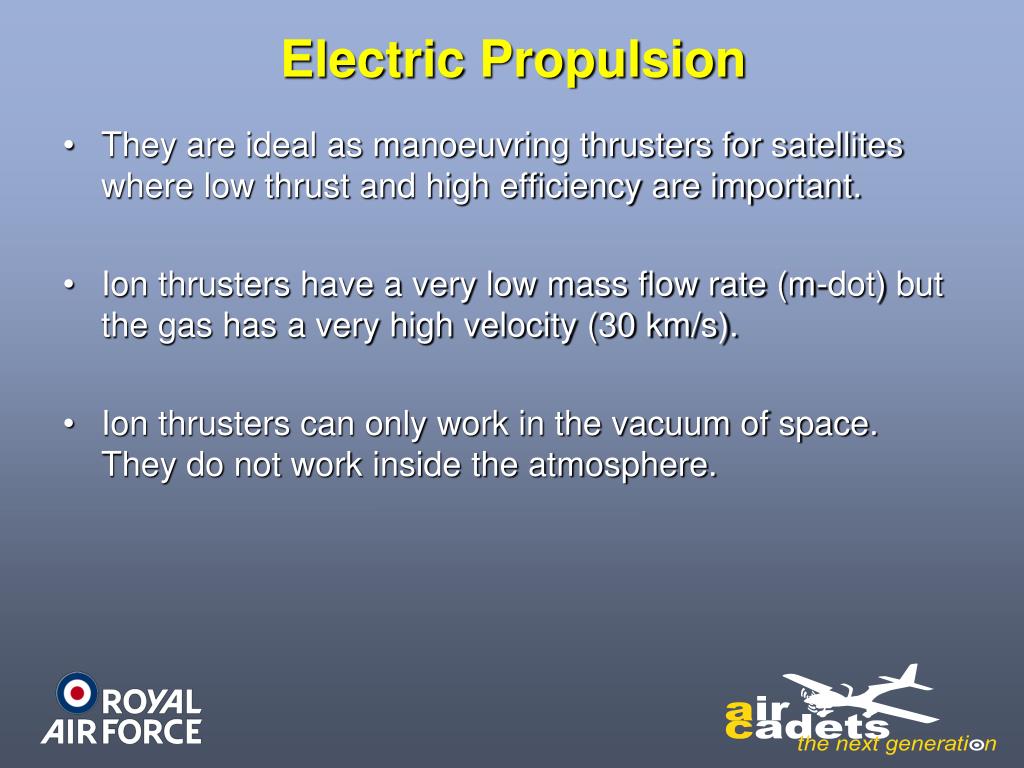 Electric Propulsion

• They are ideal as manoeuvring thrusters for satellites where low thrust and high efficiency are important.

• Ion thrusters have a very low mass flow rate (m-dot) but the gas has a very high velocity (30 km/s).

• Ion thrusters can only work in the vacuum of space. They do not work inside the atmosphere.

ROYAL AIR FORCE

air cadets the next generation